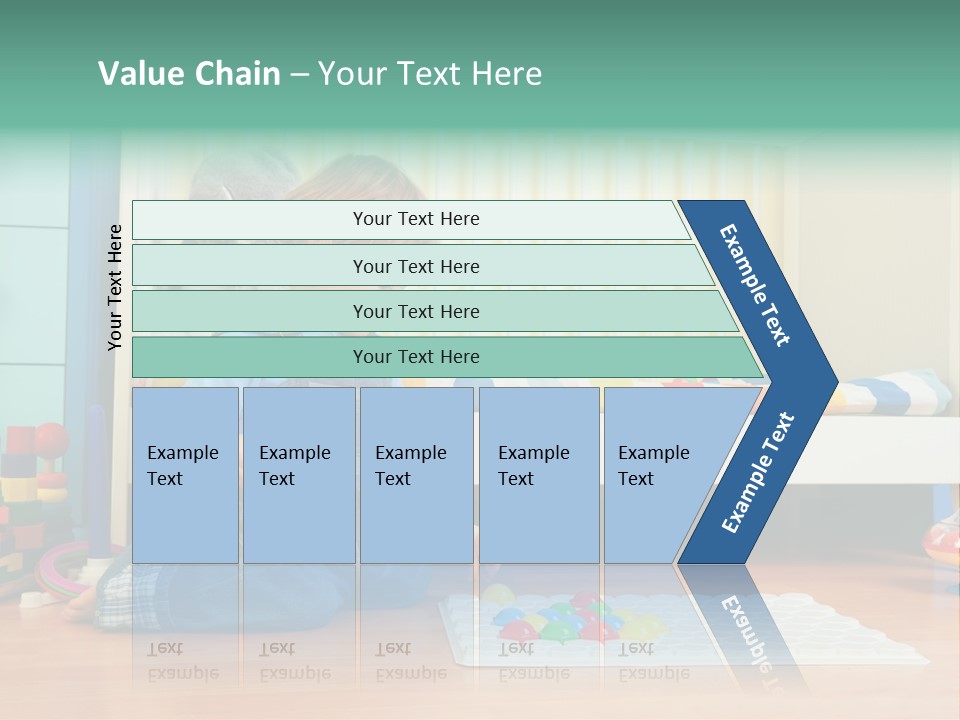 Value Chain – Your Text Here

Your Text Here

Your Text Here

Your Text Here

Your Text Here

Your Text Here

Example Text

Example Text

Example Text

Example Text

Example Text

Example Text

Example Text